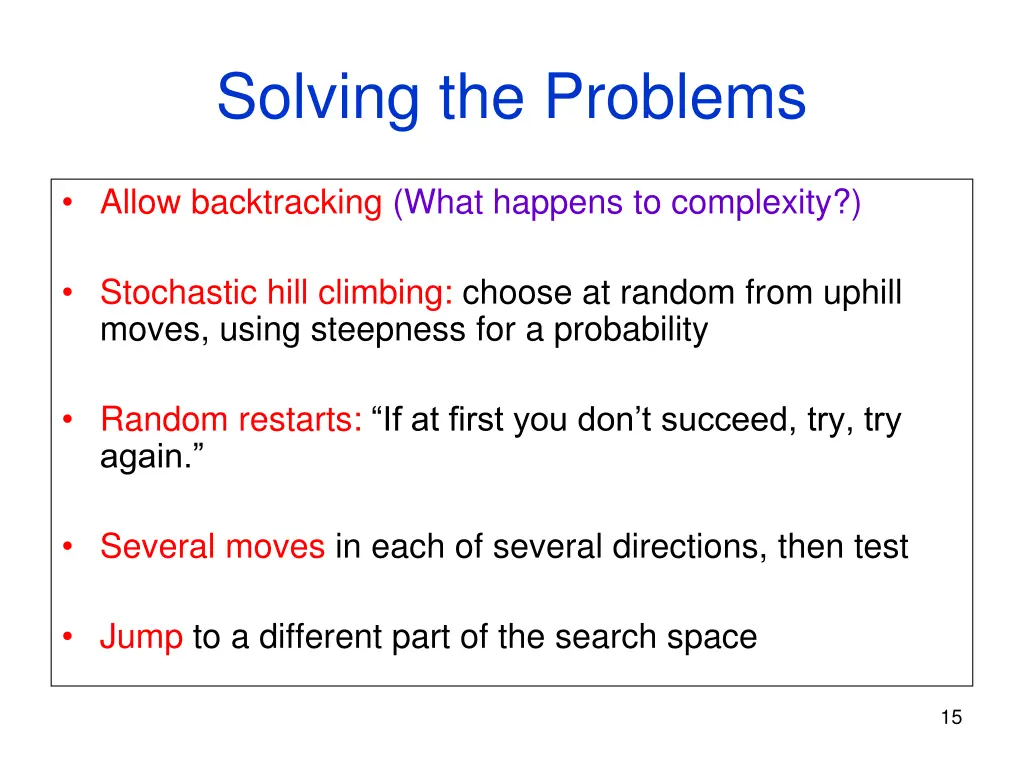 Solving the Problems

• Allow backtracking (What happens to complexity?)

• Stochastic hill climbing: choose at random from uphill moves, using steepness for a probability

• Random restarts: “If at first you don’t succeed, try, try again.”

• Several moves in each of several directions, then test

• Jump to a different part of the search space

15